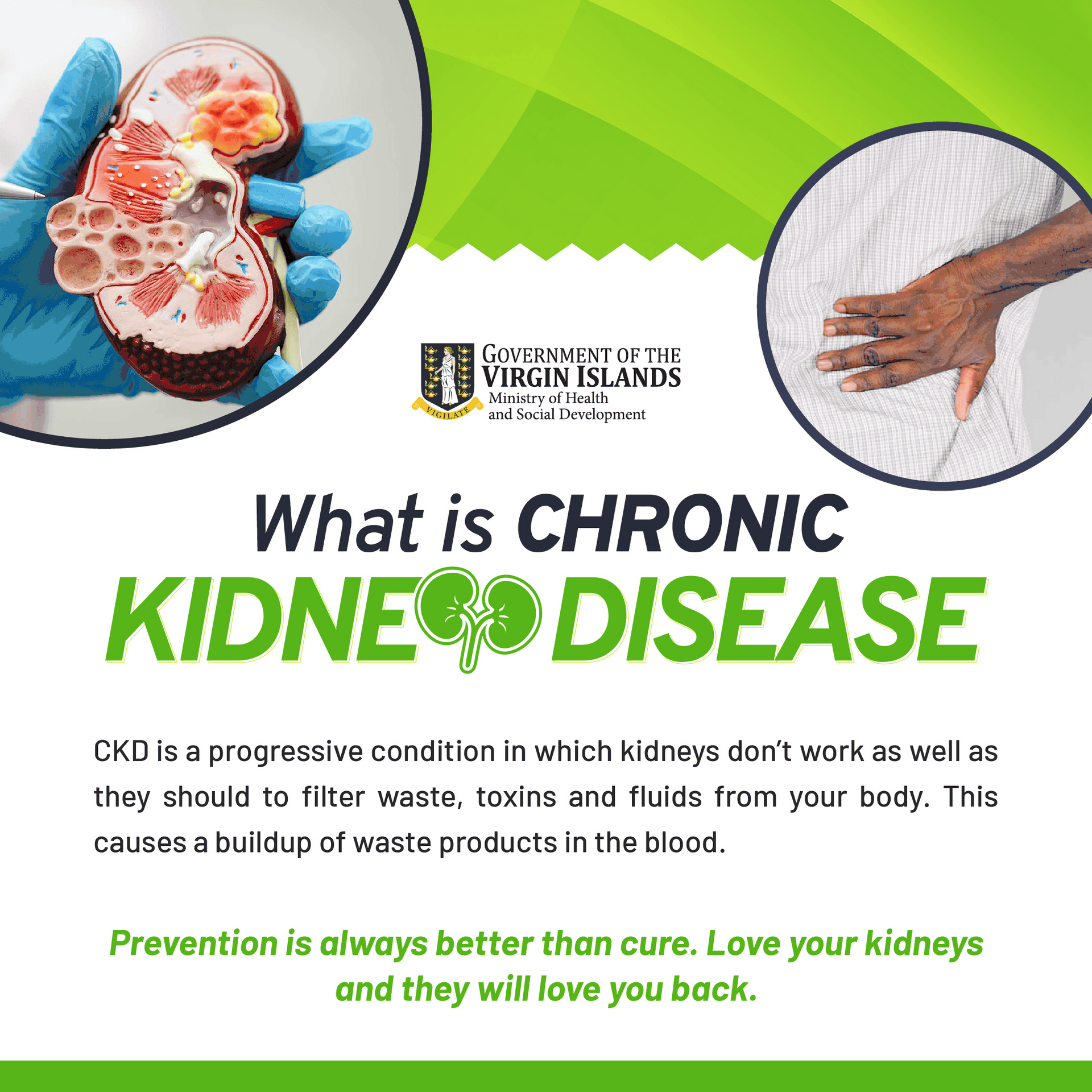 VIGILATE

GOVERNMENT OF THE VIRGIN ISLANDS
Ministry of Health and Social Development

What is CHRONIC KIDNE DISEASE

CKD is a progressive condition in which kidneys don't work as well as they should to filter waste, toxins and fluids from your body. This causes a buildup of waste products in the blood.

Prevention is always better than cure. Love your kidneys and they will love you back.